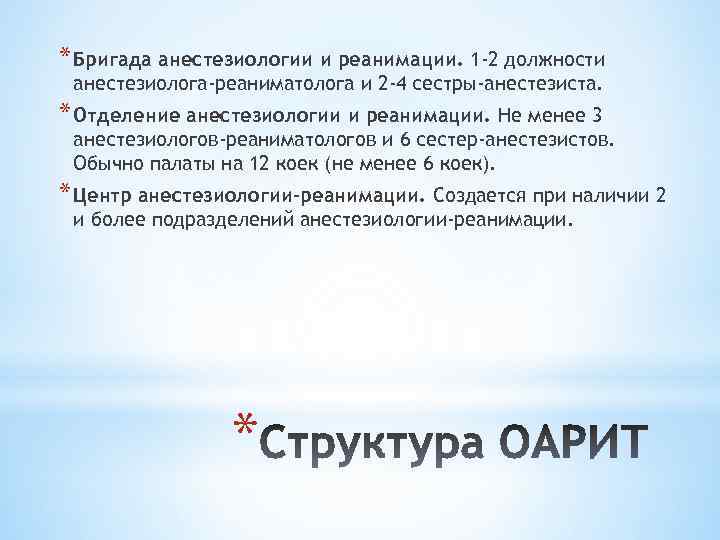 * Бригада анестезиологии и реанимации. 1-2 должности анестезиолога-реаниматолога и 2-4 сестры-анестезиста.

* Отделение анестезиологии и реанимации. Не менее 3 анестезиологов-реаниматологов и 6 сестер-анестезистов. Обычно палаты на 12 коек (не менее 6 коек).

* Центр анестезиологии-реанимации. Создается при наличии 2 и более подразделений анестезиологии-реанимации.

* Структура ОАРИТ